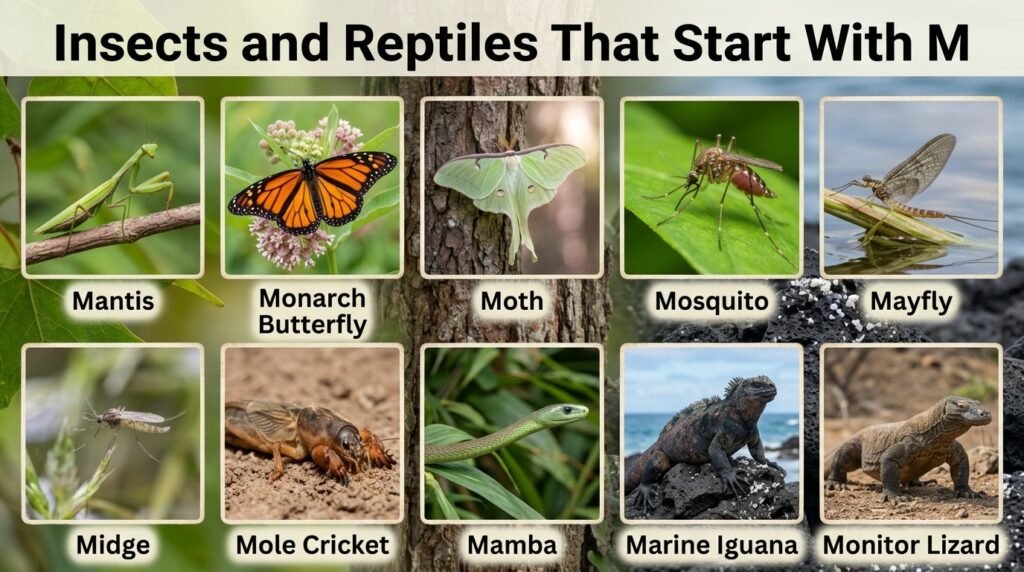 Insects and Reptiles That Start With M

Mantis

Monarch Butterfly

Moth

Mosquito

Mayfly

Midge

Mole Cricket

Mamba

Marine Iguana

Monitor Lizard